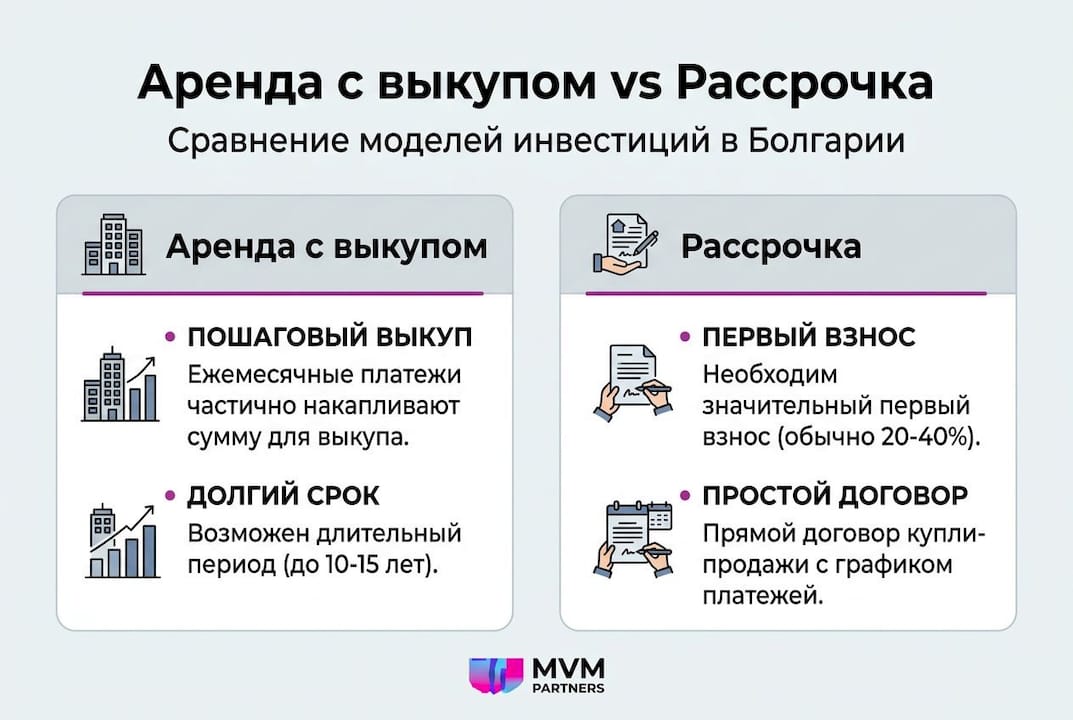 Аренда с выкупом vs Рассрочка
Сравнение моделей инвестиций в Болгарии

Аренда с выкупом

• ПОШАГОВЫЙ ВЫКУП
Ежемесячные платежи частично накапливают сумму для выкупа.

• ДОЛГИЙ СРОК
Возможен длительный период (до 10-15 лет).

Рассрочка

• ПЕРВЫЙ ВЗНОС
Необходим значительный первый взнос (обычно 20-40%).

• ПРОСТОЙ ДОГОВОР
Прямой договор купли-продажи с графиком платежей.

MVM PARTNERS